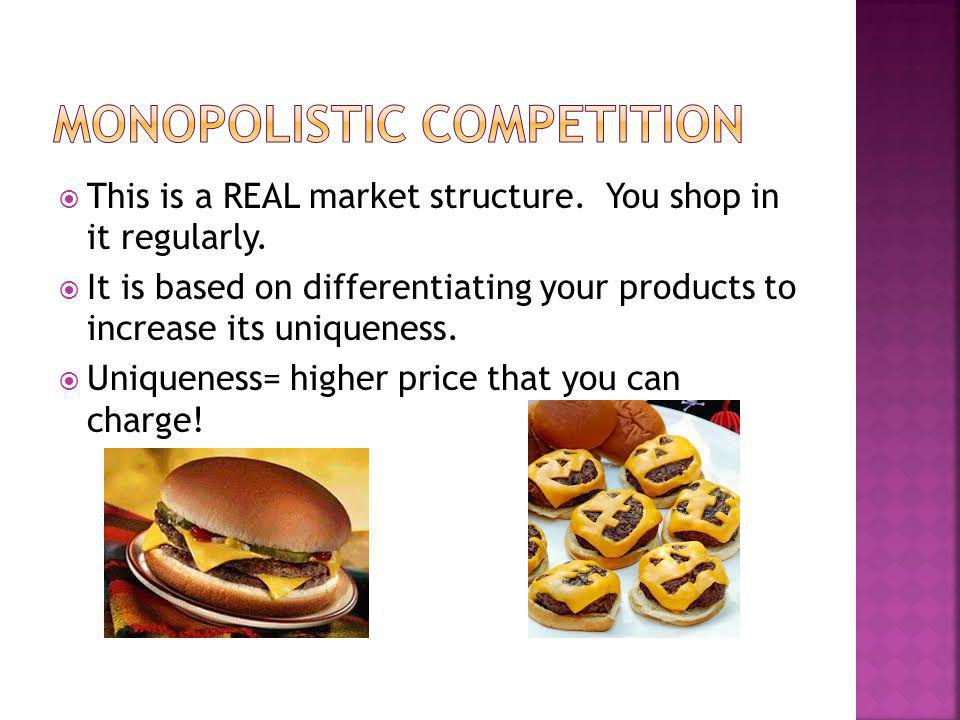 MONOPOLISTIC COMPETITION

This is a REAL market structure. You shop in it regularly.

It is based on differentiating your products to increase its uniqueness.

Uniqueness= higher price that you can charge!